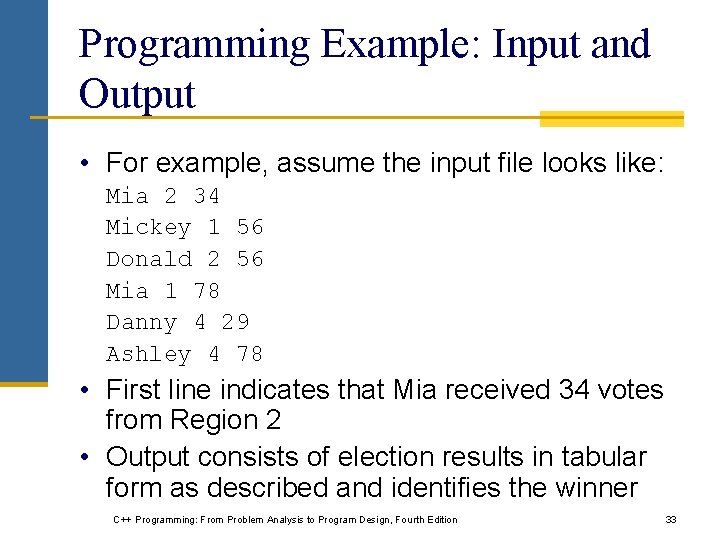 Programming Example: Input and Output

• For example, assume the input file looks like:

Mia 2 34
Mickey 1 56
Donald 2 56
Mia 1 78
Danny 4 29
Ashley 4 78

• First line indicates that Mia received 34 votes from Region 2

• Output consists of election results in tabular form as described and identifies the winner

C++ Programming: From Problem Analysis to Program Design, Fourth Edition

33